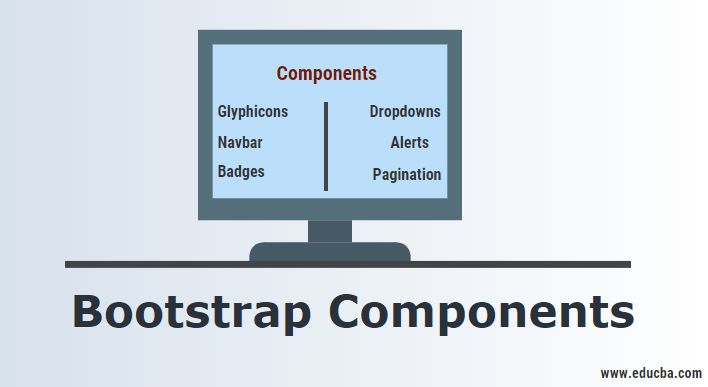 Components

Glyphicons
Navbar
Badges

Dropdowns
Alerts
Pagination

Bootstrap Components

www.educba.com